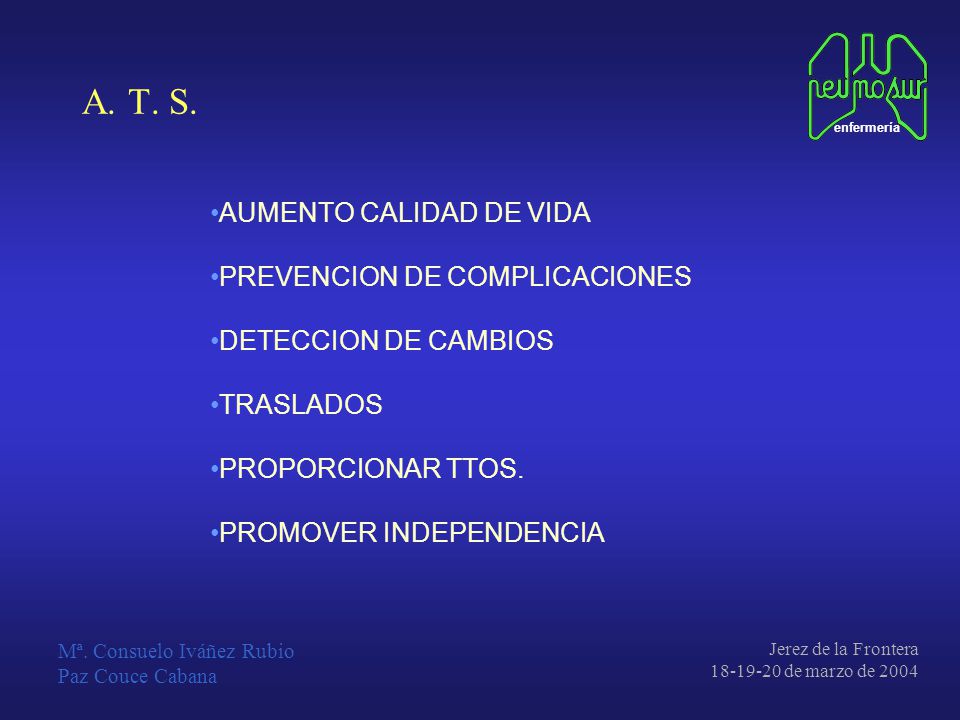 A. T. S.

neumosur
enfermería

•AUMENTO CALIDAD DE VIDA

•PREVENCION DE COMPLICACIONES

•DETECCION DE CAMBIOS

•TRASLADOS

•PROPORCIONAR TTOS.

•PROMOVER INDEPENDENCIA

Mª. Consuelo Iváñez Rubio
Paz Couce Cabana

Jerez de la Frontera
18-19-20 de marzo de 2004